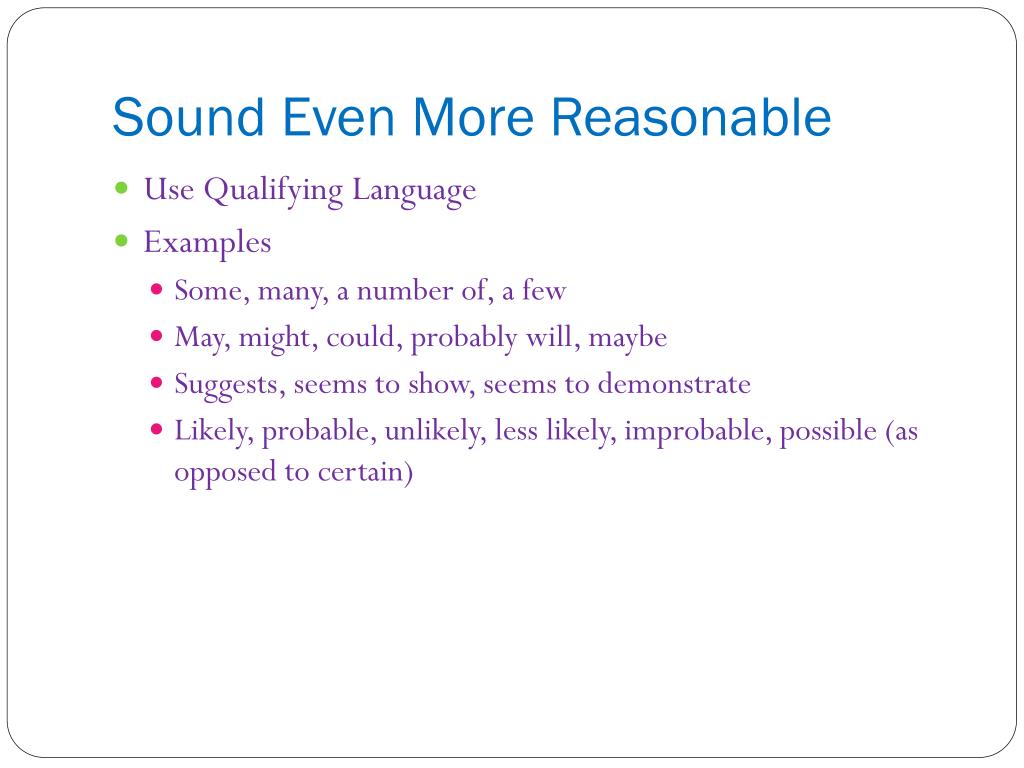 Sound Even More Reasonable

- Use Qualifying Language
- Examples
  - Some, many, a number of, a few
  - May, might, could, probably will, maybe
  - Suggests, seems to show, seems to demonstrate
  - Likely, probable, unlikely, less likely, improbable, possible (as opposed to certain)